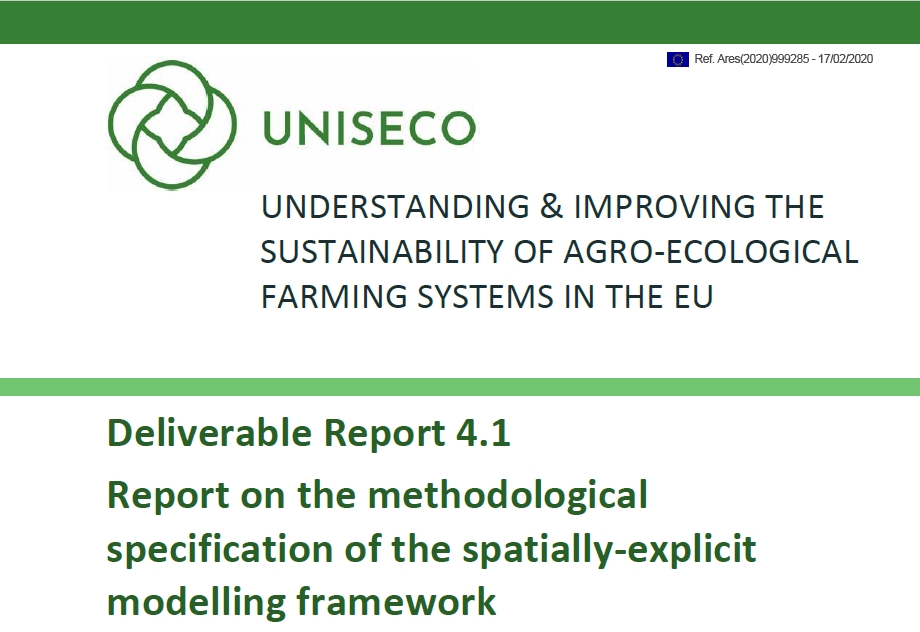 Ref. Ares(2020)999285 - 17/02/2020

UNISECO

UNDERSTANDING & IMPROVING THE SUSTAINABILITY OF AGRO-ECOLOGICAL FARMING SYSTEMS IN THE EU

Deliverable Report 4.1

Report on the methodological specification of the spatially-explicit modelling framework